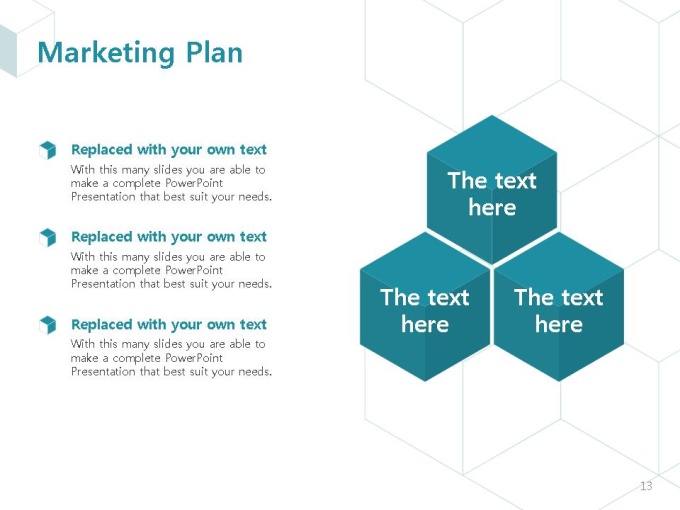 Marketing Plan

Replaced with your own text
With this many slides you are able to make a complete PowerPoint Presentation that best suit your needs.

Replaced with your own text
With this many slides you are able to make a complete PowerPoint Presentation that best suit your needs.

Replaced with your own text
With this many slides you are able to make a complete PowerPoint Presentation that best suit your needs.

The text here

The text here

The text here

13